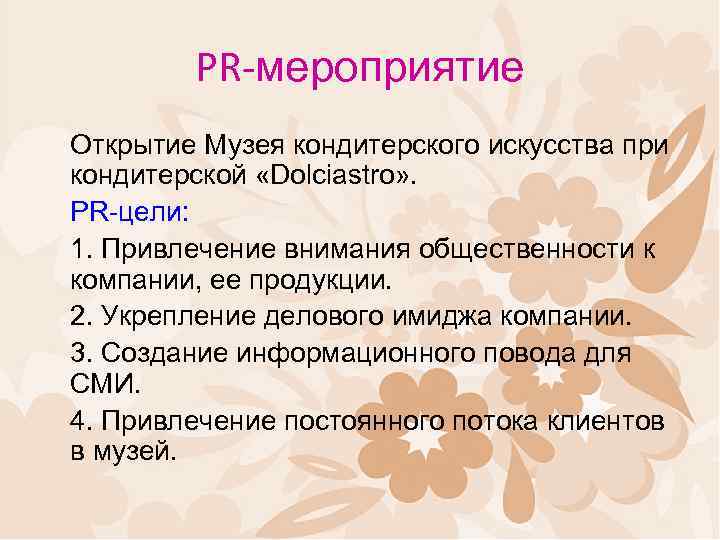 PR-мероприятие

Открытие Музея кондитерского искусства при кондитерской «Dolciastro».

PR-цели:

1. Привлечение внимания общественности к компании, ее продукции.

2. Укрепление делового имиджа компании.

3. Создание информационного повода для СМИ.

4. Привлечение постоянного потока клиентов в музей.